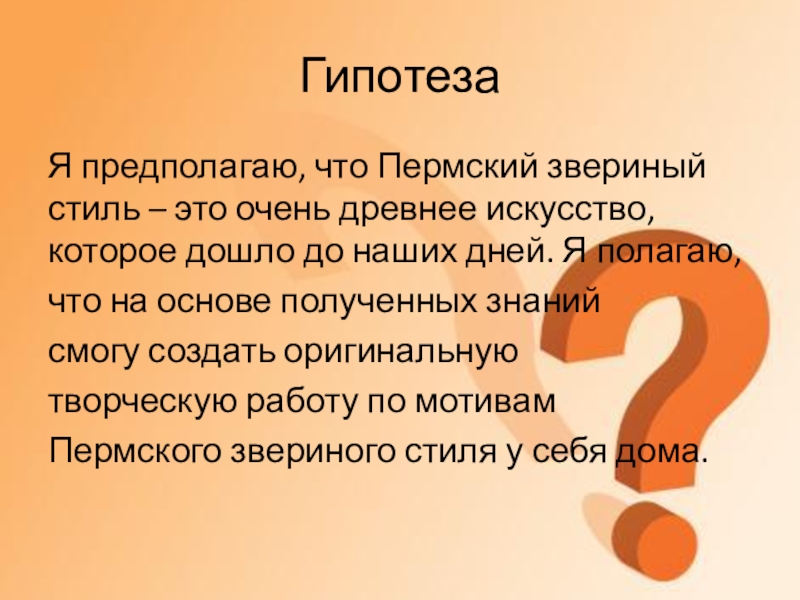 Гипотеза

Я предполагаю, что Пермский звериный стиль – это очень древнее искусство, которое дошло до наших дней. Я полагаю, что на основе полученных знаний смогу создать оригинальную творческую работу по мотивам Пермского звериного стиля у себя дома.